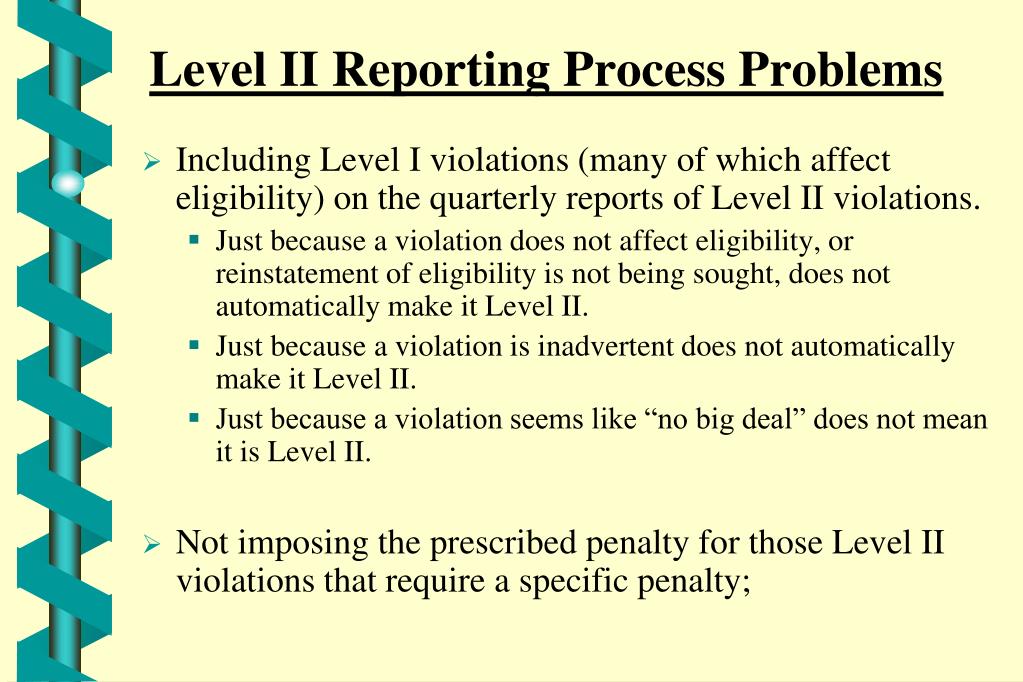 Level II Reporting Process Problems

➢ Including Level I violations (many of which affect eligibility) on the quarterly reports of Level II violations.

▪ Just because a violation does not affect eligibility, or reinstatement of eligibility is not being sought, does not automatically make it Level II.

▪ Just because a violation is inadvertent does not automatically make it Level II.

▪ Just because a violation seems like “no big deal” does not mean it is Level II.

➢ Not imposing the prescribed penalty for those Level II violations that require a specific penalty;